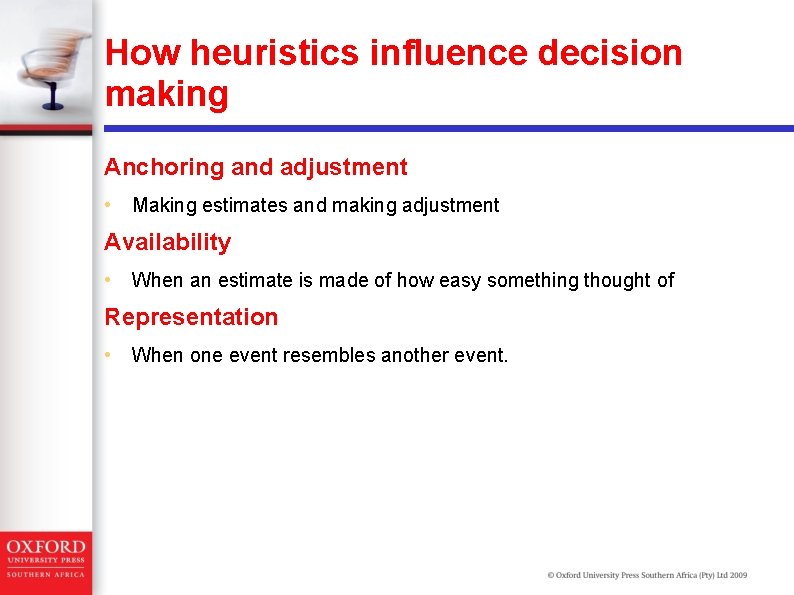 How heuristics influence decision making

Anchoring and adjustment

• Making estimates and making adjustment

Availability

• When an estimate is made of how easy something thought of

Representation

• When one event resembles another event.

OXFORD
UNIVERSITY PRESS
SOUTHERN AFRICA

© Oxford University Press Southern Africa (Pty) Ltd 2009